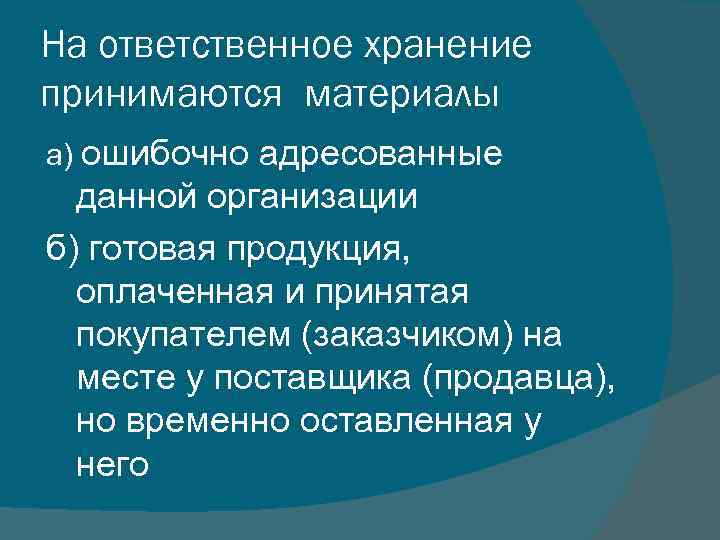 На ответственное хранение принимаются материалы

а) ошибочно адресованные данной организации

б) готовая продукция, оплаченная и принятая покупателем (заказчиком) на месте у поставщика (продавца), но временно оставленная у него